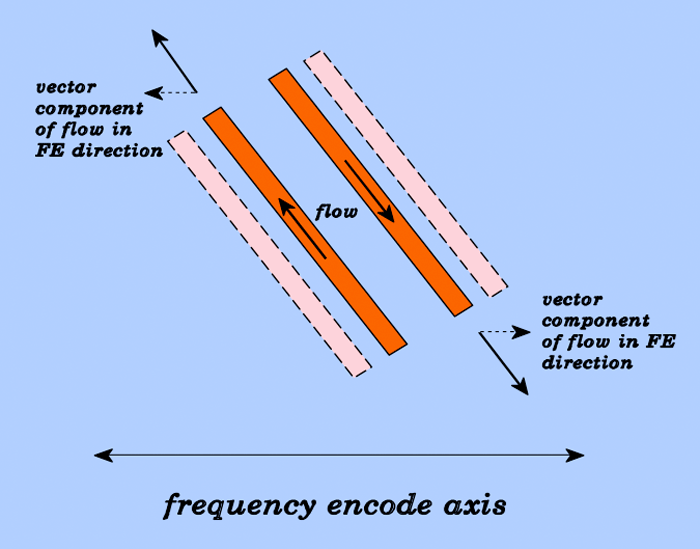 vector component of flow in FE direction

flow

vector component of flow in FE direction

frequency encode axis